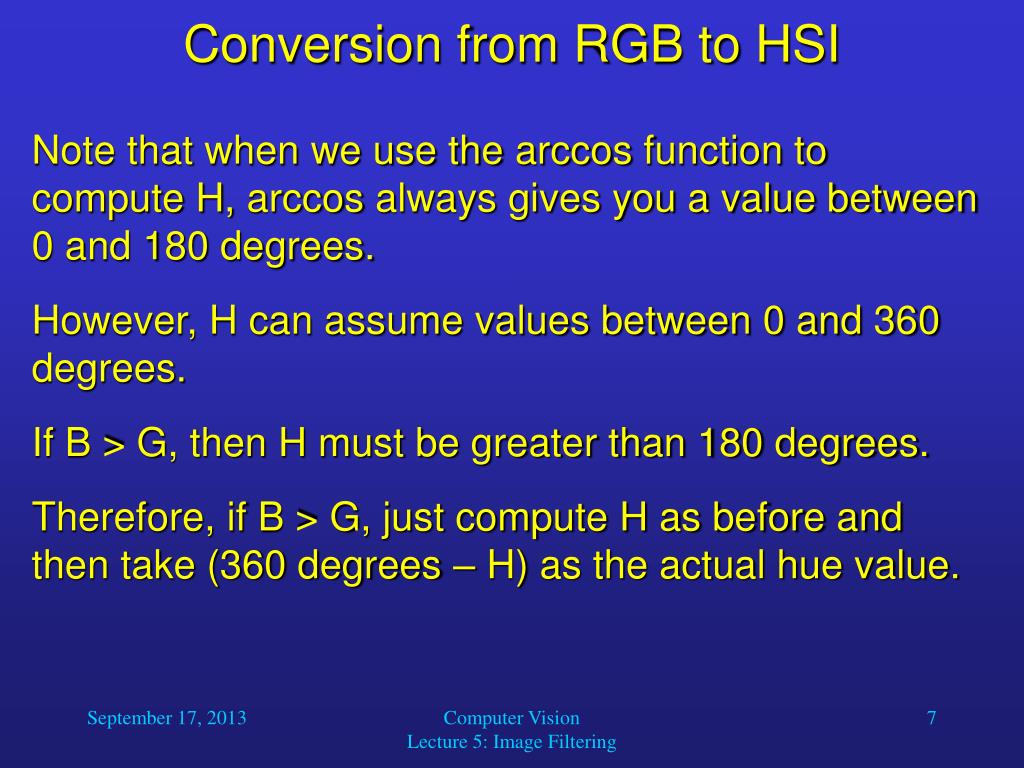 Conversion from RGB to HSI

Note that when we use the arccos function to compute H, arccos always gives you a value between 0 and 180 degrees.

However, H can assume values between 0 and 360 degrees.

If B > G, then H must be greater than 180 degrees.

Therefore, if B > G, just compute H as before and then take (360 degrees – H) as the actual hue value.

September 17, 2013

Computer Vision
Lecture 5: Image Filtering

7